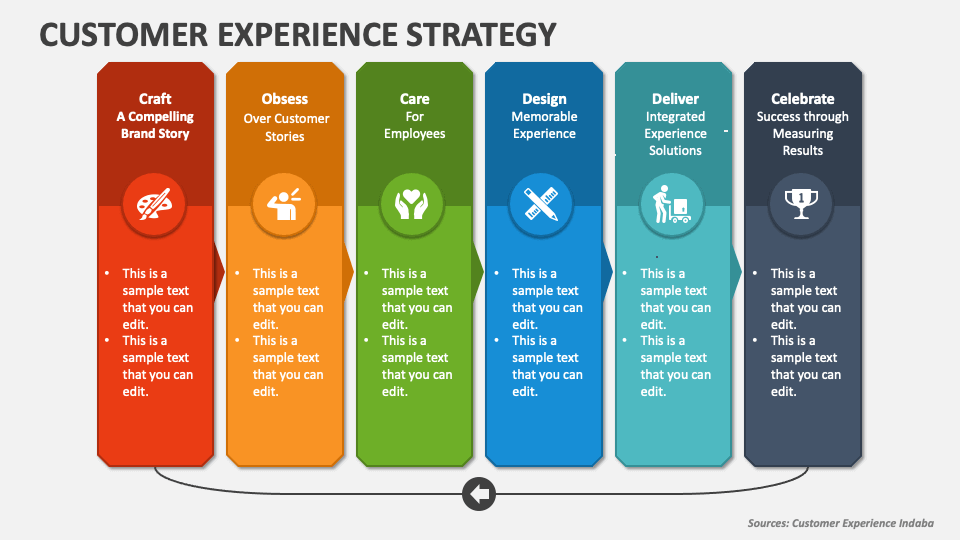 CUSTOMER EXPERIENCE STRATEGY

Craft
A Compelling Brand Story

- This is a sample text that you can edit.
- This is a sample text that you can edit.

Obsess
Over Customer Stories

- This is a sample text that you can edit.
- This is a sample text that you can edit.

Care
For Employees

- This is a sample text that you can edit.
- This is a sample text that you can edit.

Design
Memorable Experience

- This is a sample text that you can edit.
- This is a sample text that you can edit.

Deliver
Integrated Experience Solutions

- This is a sample text that you can edit.
- This is a sample text that you can edit.

Celebrate
Success through Measuring Results

- This is a sample text that you can edit.
- This is a sample text that you can edit.

Sources: Customer Experience Indaba